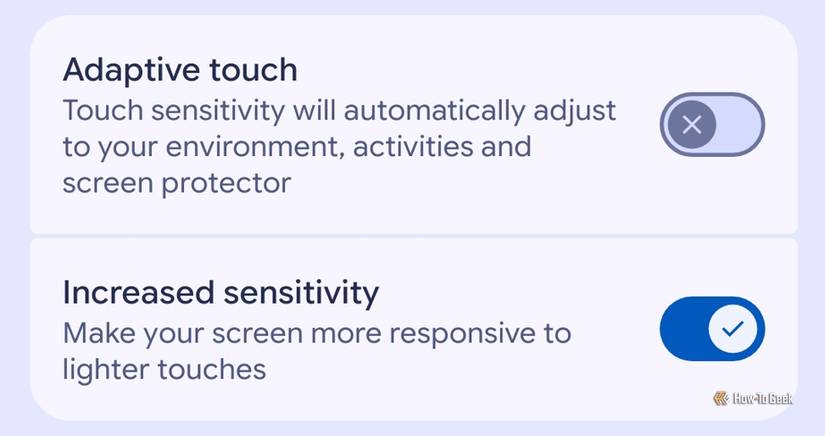 Adaptive touch
Touch sensitivity will automatically adjust to your environment, activities and screen protector

Increased sensitivity
Make your screen more responsive to lighter touches

How-To Geek